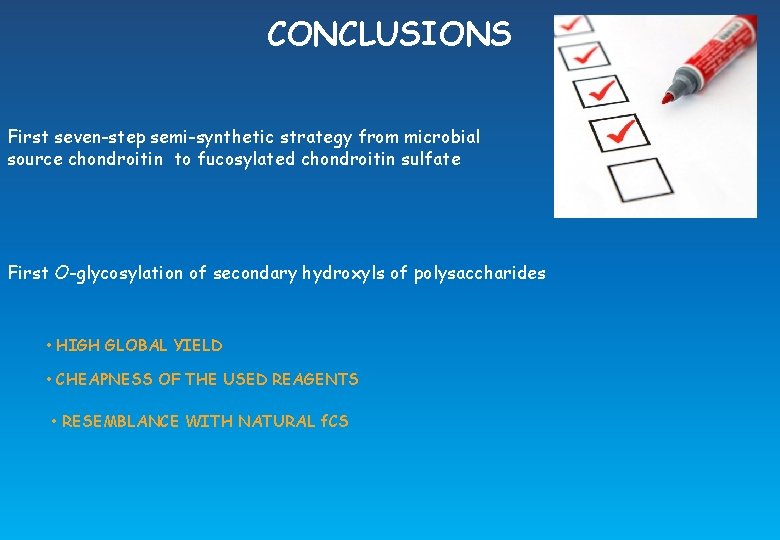 CONCLUSIONS

First seven-step semi-synthetic strategy from microbial source chondroitin to fucosylated chondroitin sulfate

First O-glycosylation of secondary hydroxyls of polysaccharides

• HIGH GLOBAL YIELD

• CHEAPNESS OF THE USED REAGENTS

• RESEMBLANCE WITH NATURAL fCS